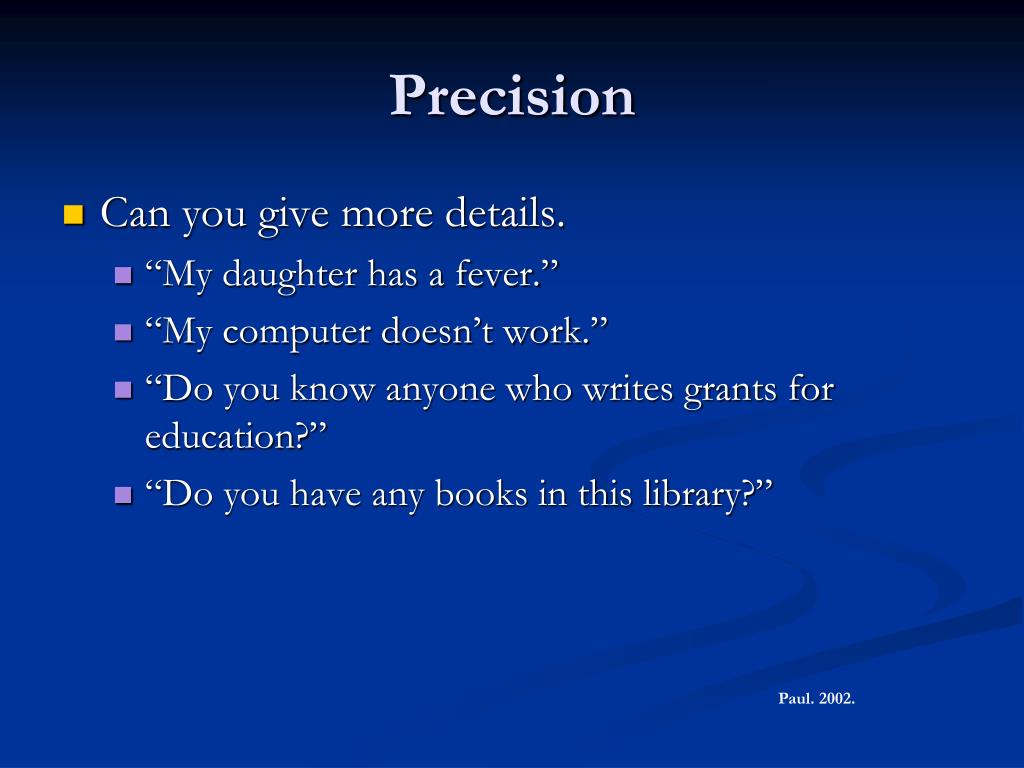 Precision

Can you give more details.

“My daughter has a fever.”

“My computer doesn’t work.”

“Do you know anyone who writes grants for education?”

“Do you have any books in this library?”

Paul. 2002.